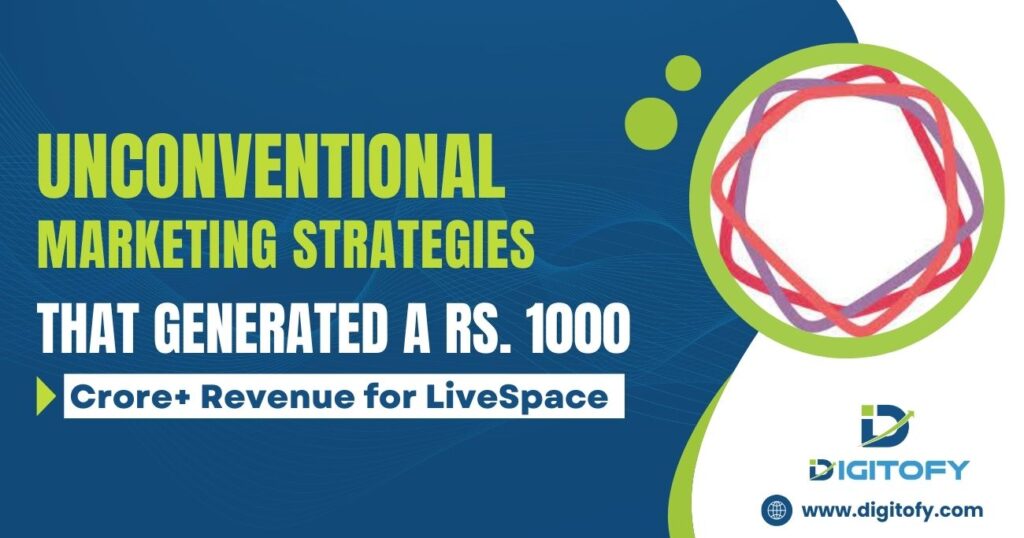 UNCONVENTIONAL
MARKETING STRATEGIES
THAT GENERATED A RS. 1000
Crore+ Revenue for LiveSpace

DIGITOFY
www.digitofy.com